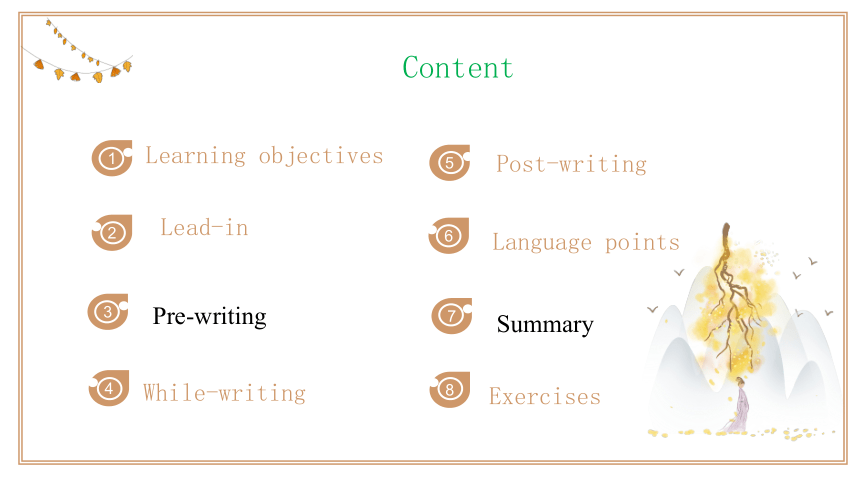 Content

1 Learning objectives

2 Lead-in

3 Pre-writing

4 While-writing

5 Post-writing

6 Language points

7 Summary

8 Exercises